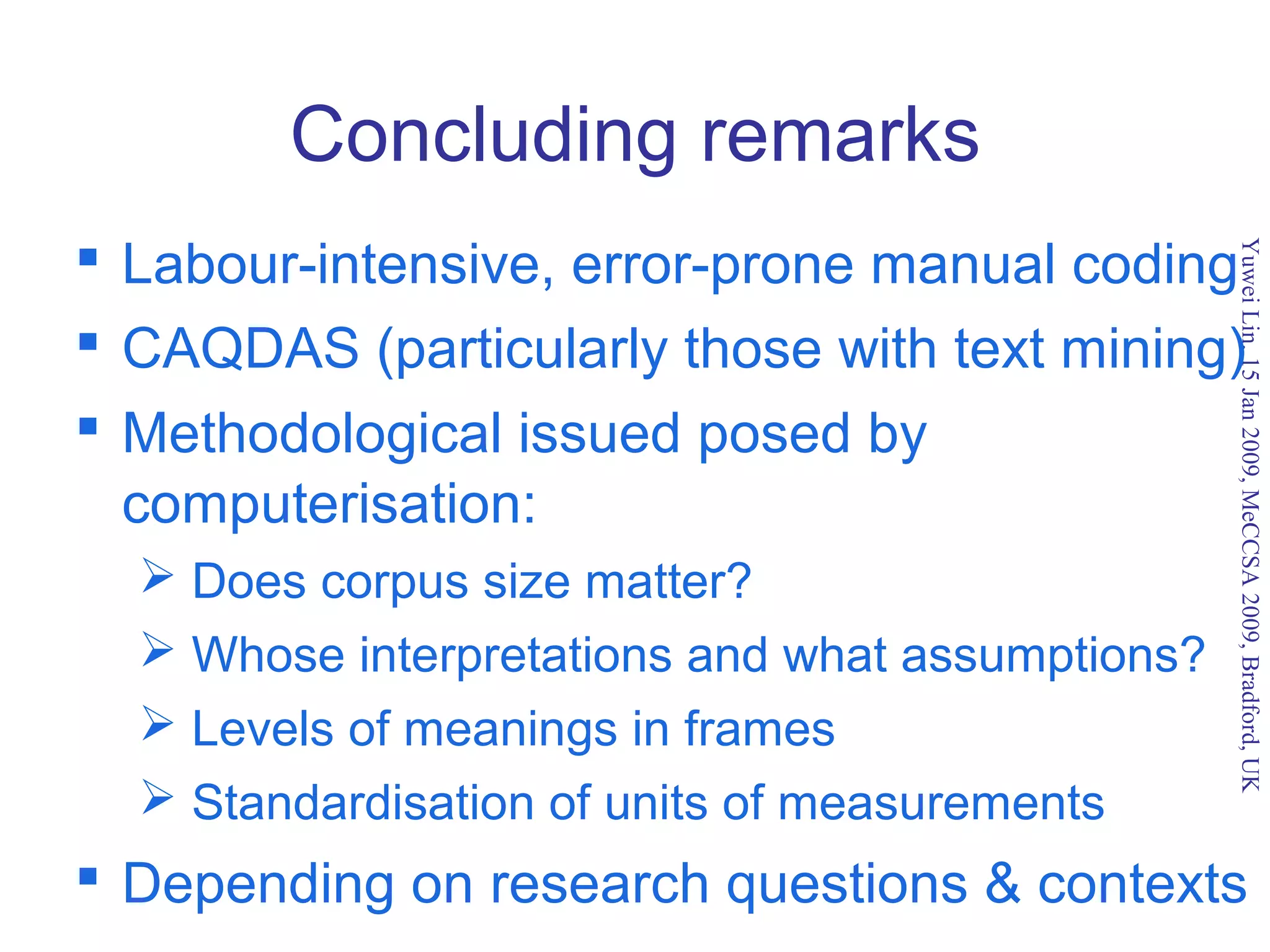 Concluding remarks

▪ Labour-intensive, error-prone manual coding
▪ CAQDAS (particularly those with text mining)
▪ Methodological issued posed by computerisation:
  ➢ Does corpus size matter?
  ➢ Whose interpretations and what assumptions?
  ➢ Levels of meanings in frames
  ➢ Standardisation of units of measurements
▪ Depending on research questions & contexts

Yuwei Lin, 15 Jan 2009, MeCCSA 2009, Bradford, UK